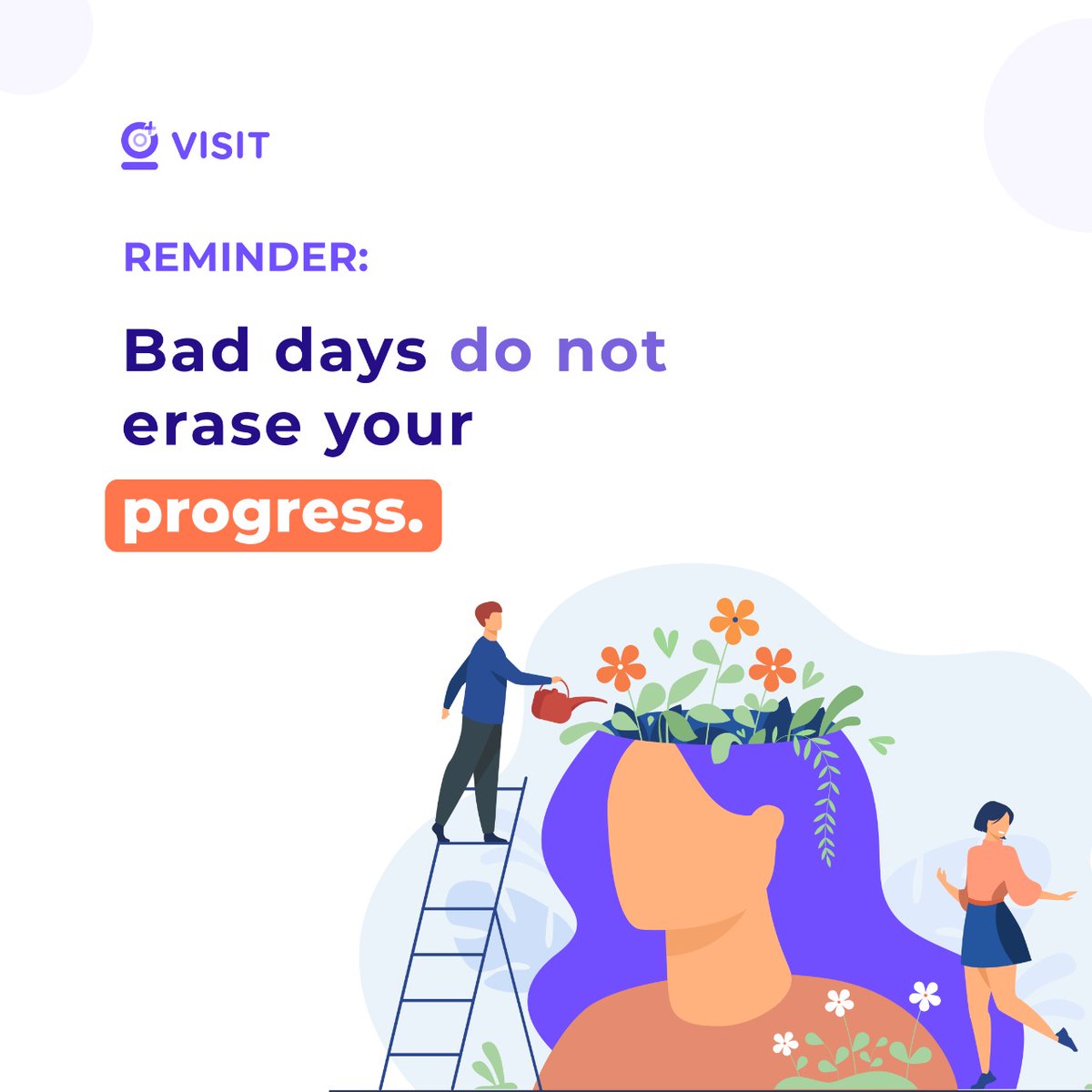 VISIT

REMINDER:

Bad days do not erase your progress.